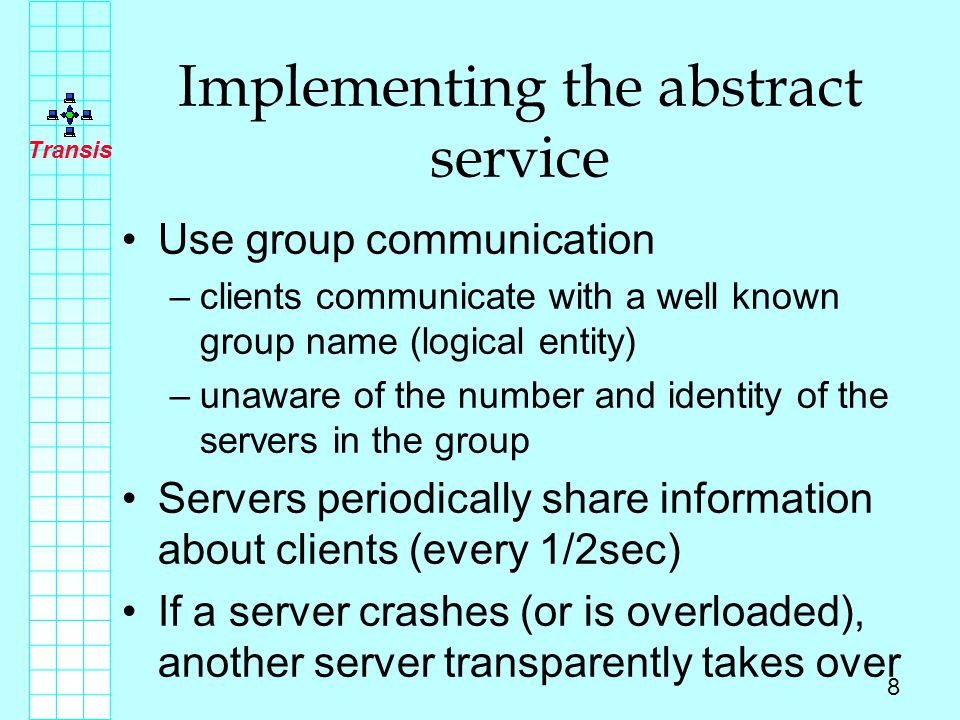 Transis

Implementing the abstract service

• Use group communication
– clients communicate with a well known group name (logical entity)
– unaware of the number and identity of the servers in the group
• Servers periodically share information about clients (every 1/2sec)
• If a server crashes (or is overloaded), another server transparently takes over

8